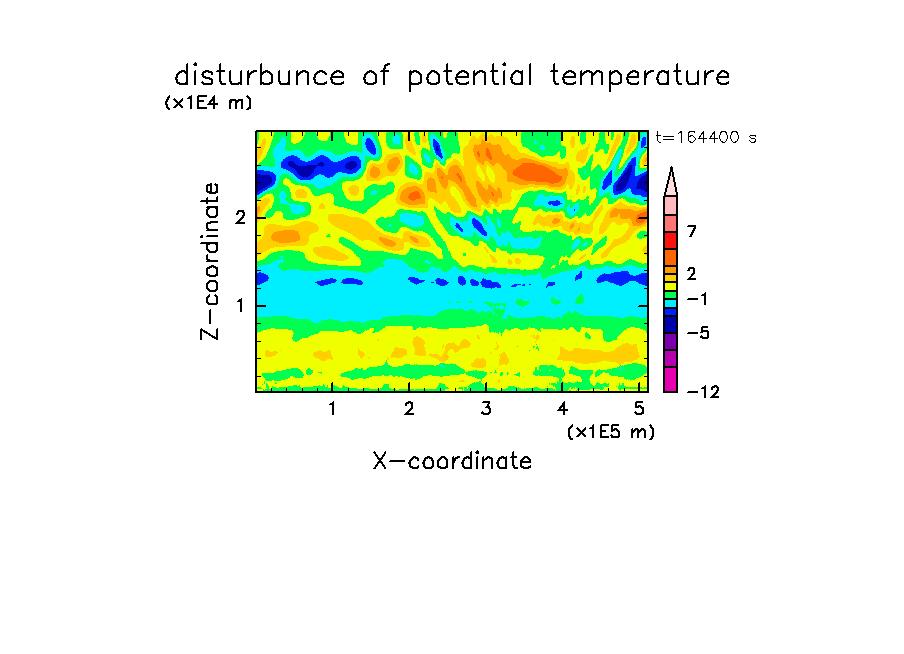 disturbunce of potential temperature
(x1E4 m)
t=164400 s
Z-coordinate
2
1
7
2
−1
−5
−12
1
2
3
4
5
(x1E5 m)
X-coordinate